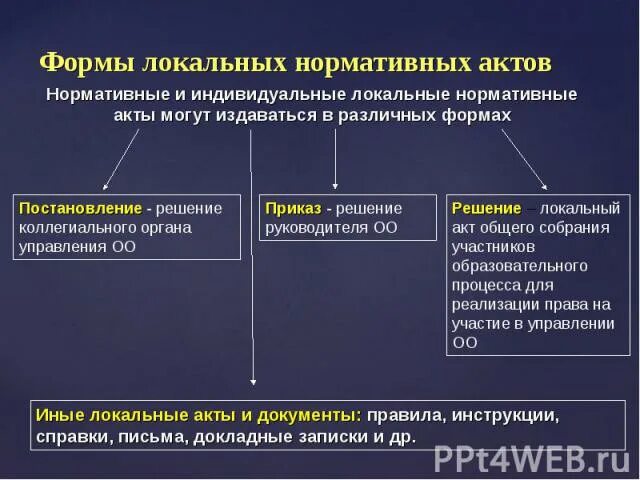 Формы локальных нормативных актов

Нормативные и индивидуальные локальные нормативные акты могут издаваться в различных формах

Постановление - решение коллегиального органа управления ОО

Приказ - решение руководителя ОО

Решение – локальный акт общего собрания участников образовательного процесса для реализации права на участие в управлении ОО

Иные локальные акты и документы: правила, инструкции, справки, письма, докладные записки и др.

PPt4WEB.ru